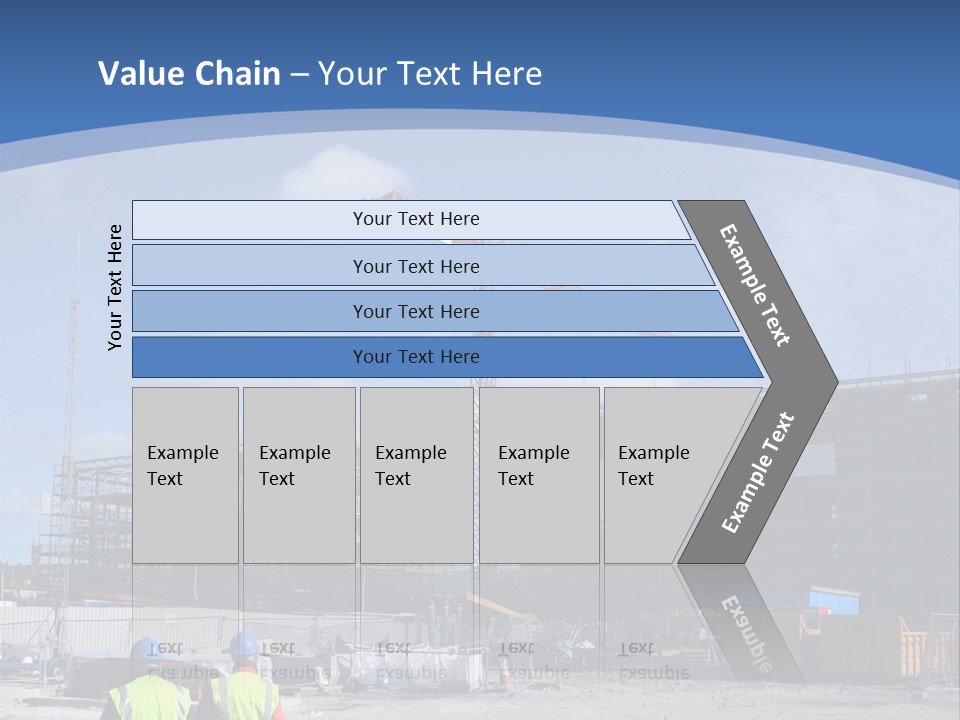 Value Chain – Your Text Here

Your Text Here

Your Text Here

Your Text Here

Your Text Here

Your Text Here

Example Text

Example Text

Example Text

Example Text

Example Text

Example Text

Example Text